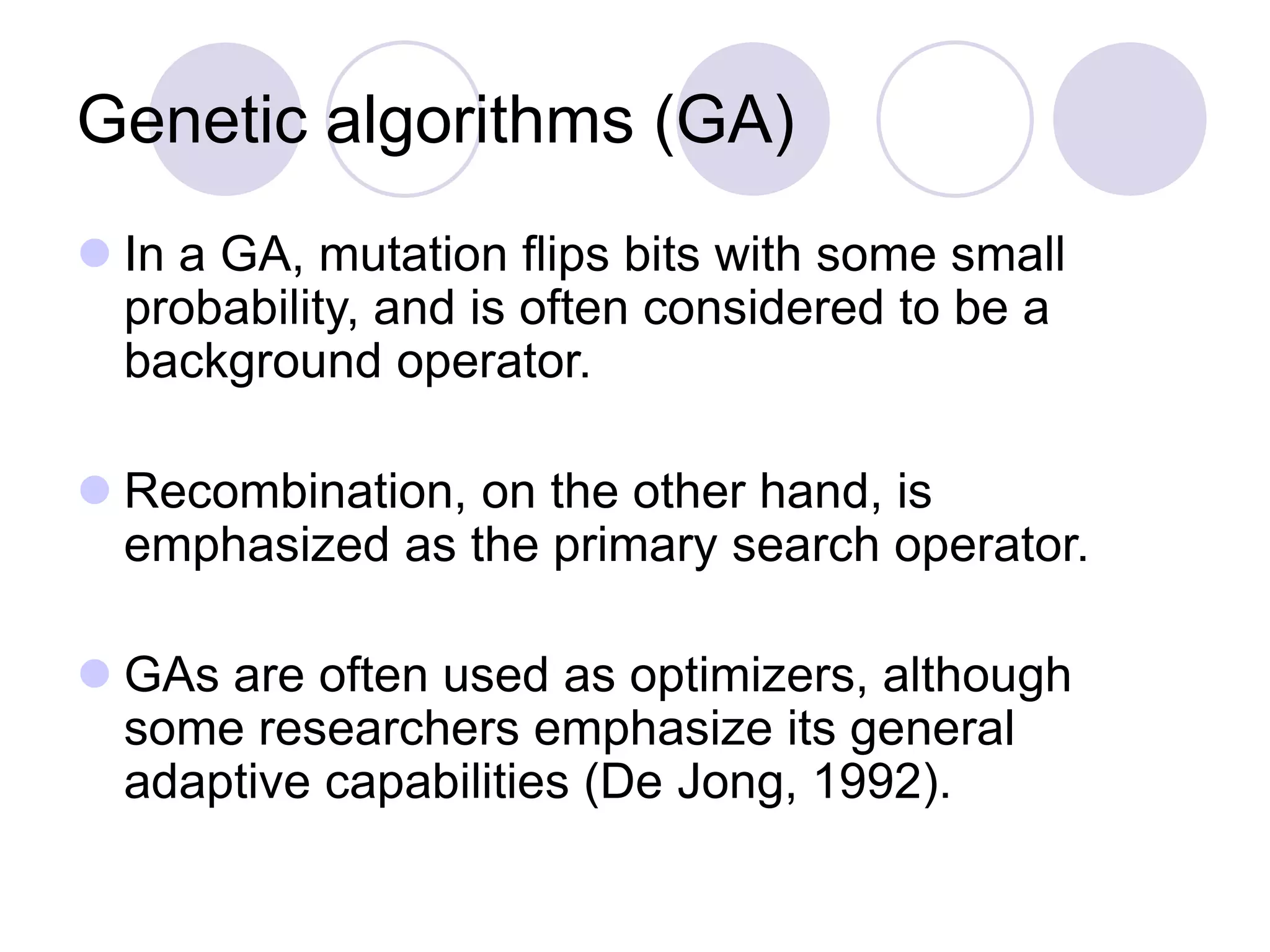 Genetic algorithms (GA)

In a GA, mutation flips bits with some small probability, and is often considered to be a background operator.

Recombination, on the other hand, is emphasized as the primary search operator.

GAs are often used as optimizers, although some researchers emphasize its general adaptive capabilities (De Jong, 1992).